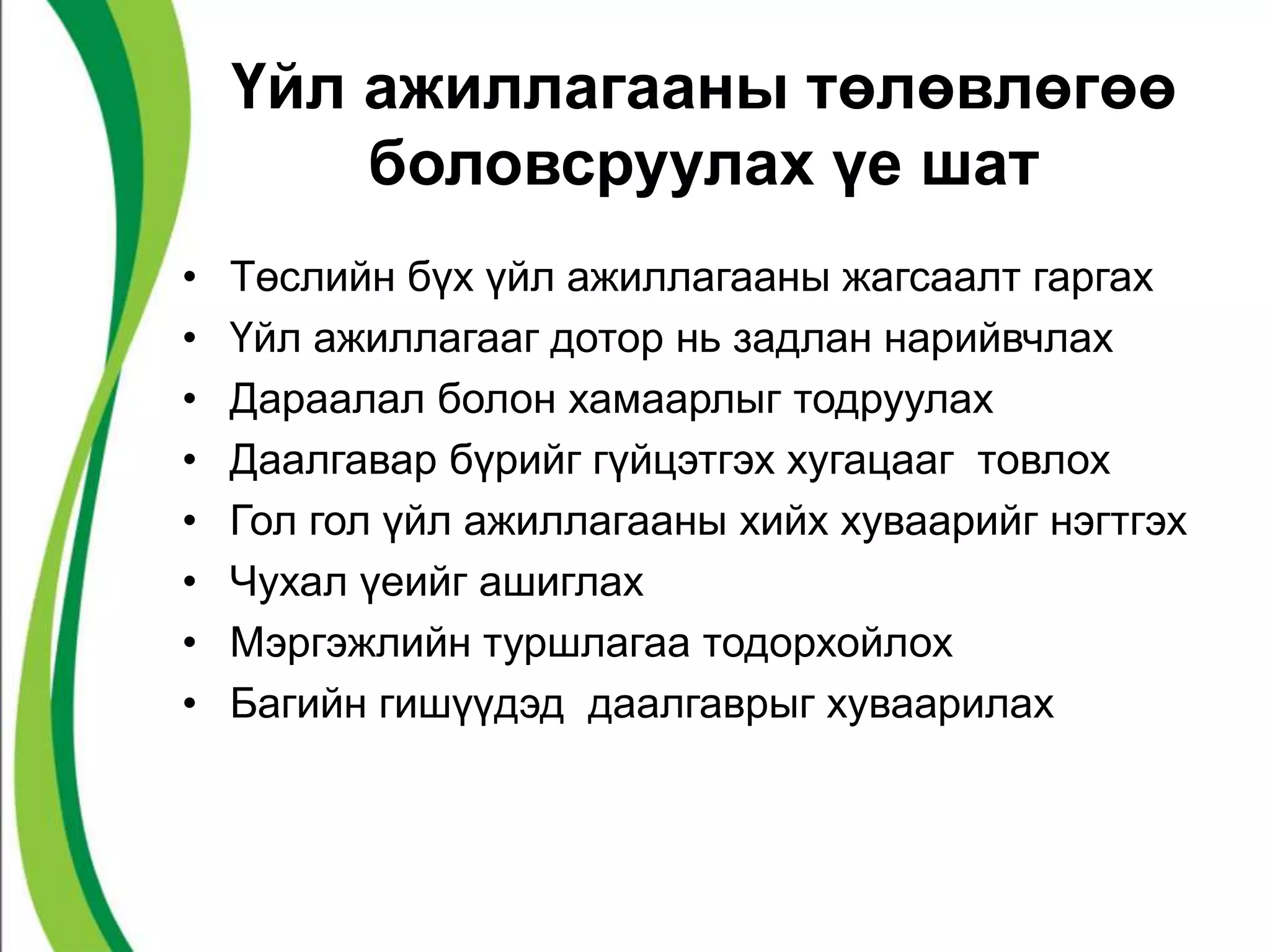 Үйл ажиллагааны төлөвлөгөө боловсруулах үе шат

• Төслийн бүх үйл ажиллагааны жагсаалт гаргах
• Үйл ажиллагааг дотор нь задлан нарийвчлах
• Дараалал болон хамаарлыг тодруулах
• Даалгавар бүрийг гүйцэтгэх хугацааг  товлох
• Гол гол үйл ажиллагааны хийх хуваарийг нэгтгэх
• Чухал үеийг ашиглах
• Мэргэжлийн туршлагаа тодорхойлох
• Багийн гишүүдэд  даалгаврыг хуваарилах